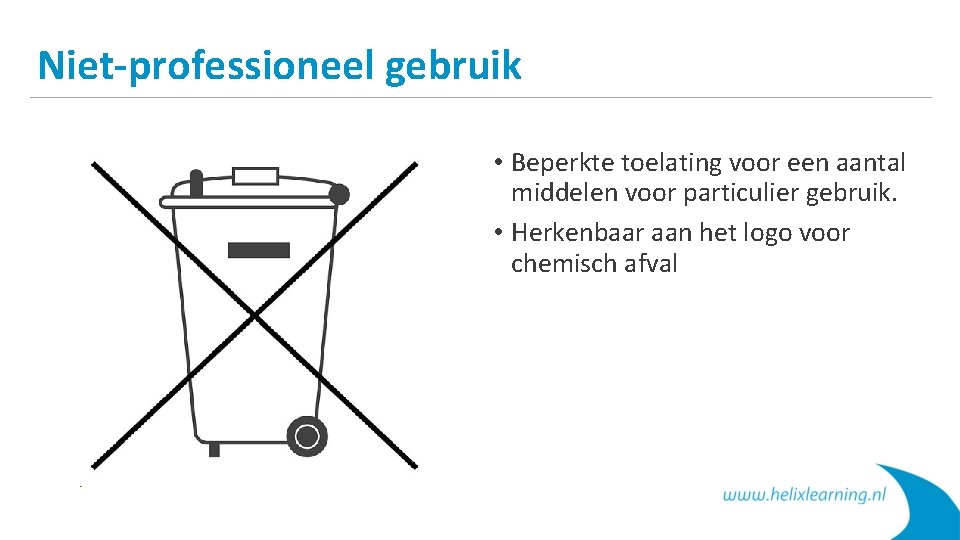 Niet-professioneel gebruik

• Beperkte toelating voor een aantal middelen voor particulier gebruik.
• Herkenbaar aan het logo voor chemisch afval

www.helixlearning.nl